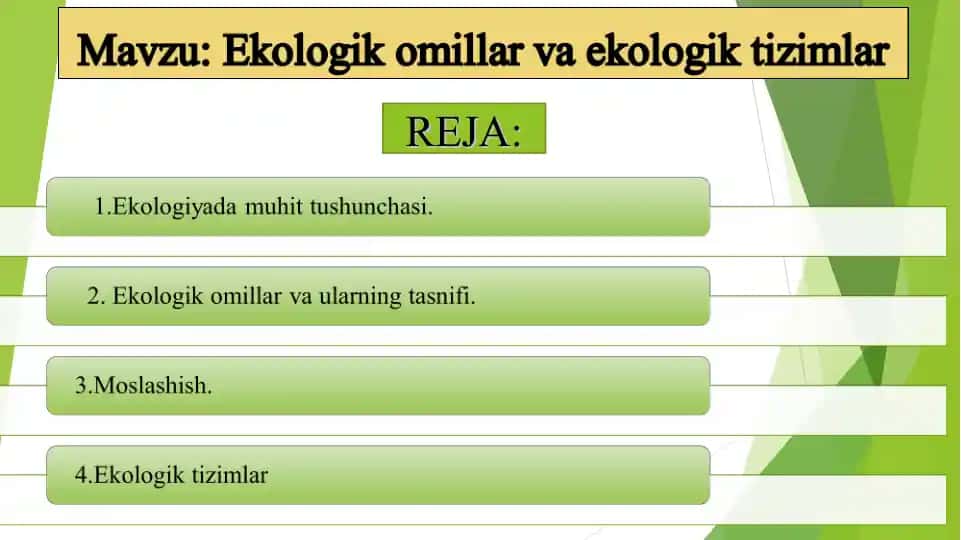 Mavzu: Ekologik omillar va ekologik tizimlar

REJA:

1.Ekologiyada muhit tushunchasi.

2. Ekologik omillar va ularning tasnifi.

3.Moslashish.

4.Ekologik tizimlar